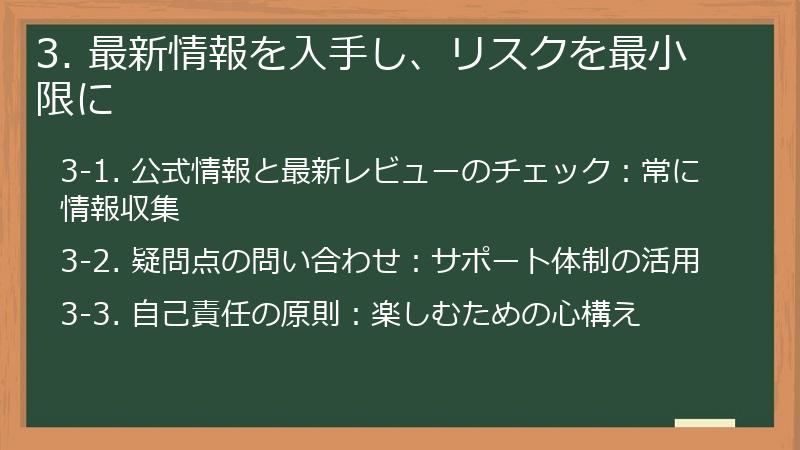 3. 最新情報を入手し、リスクを最小限に

3-1. 公式情報と最新レビューのチェック：常に情報収集

3-2. 疑問点の問い合わせ：サポート体制の活用

3-3. 自己責任の原則：楽しむための心構え